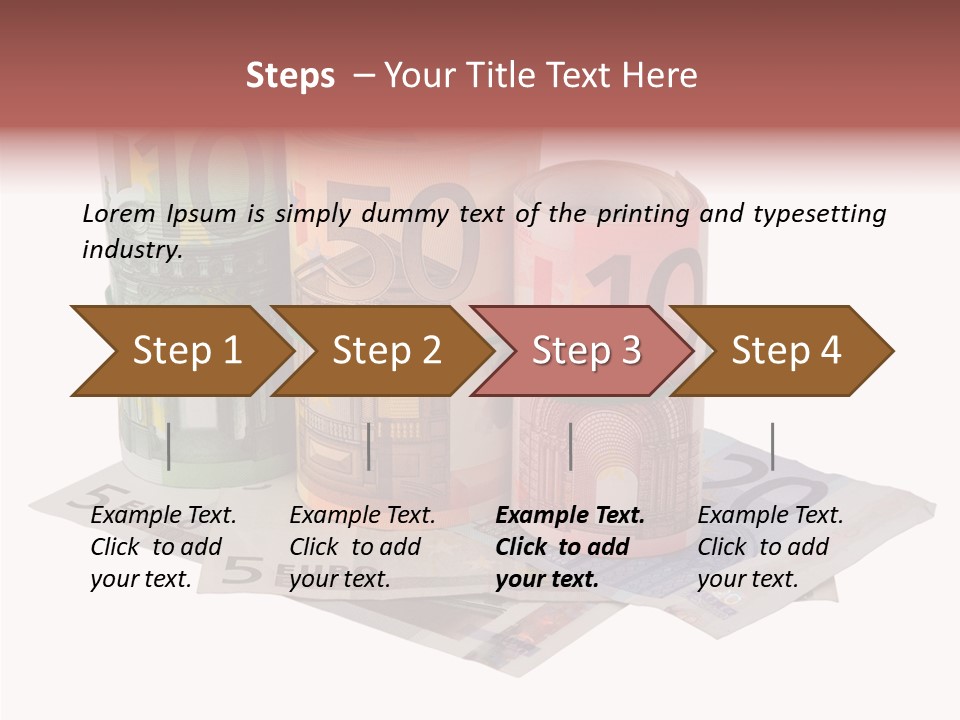 Steps – Your Title Text Here

Lorem Ipsum is simply dummy text of the printing and typesetting industry.

Step 1

Step 2

Step 3

Step 4

Example Text. Click to add your text.

Example Text. Click to add your text.

Example Text. Click to add your text.

Example Text. Click to add your text.